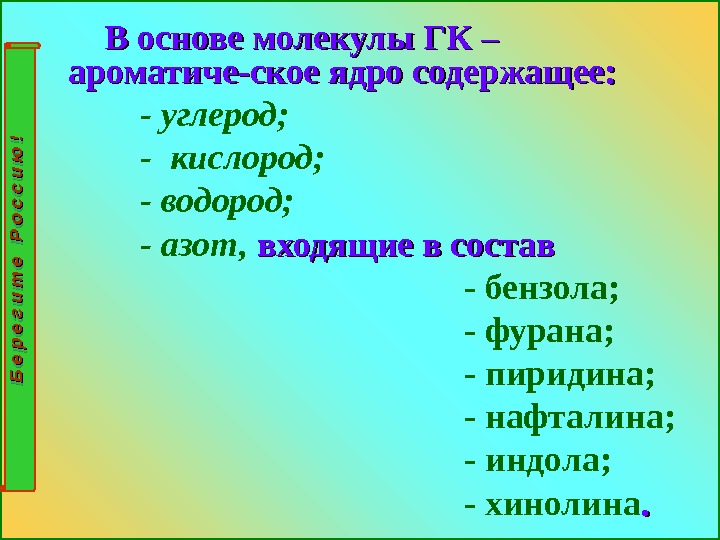 Берегите Россию!

В основе молекулы ГК – ароматиче-ское ядро содержащее:

- углерод;

- кислород;

- водород;

- азот, входящие в состав

- бензола;

- фурана;

- пиридина;

- нафталина;

- индола;

- хинолина.